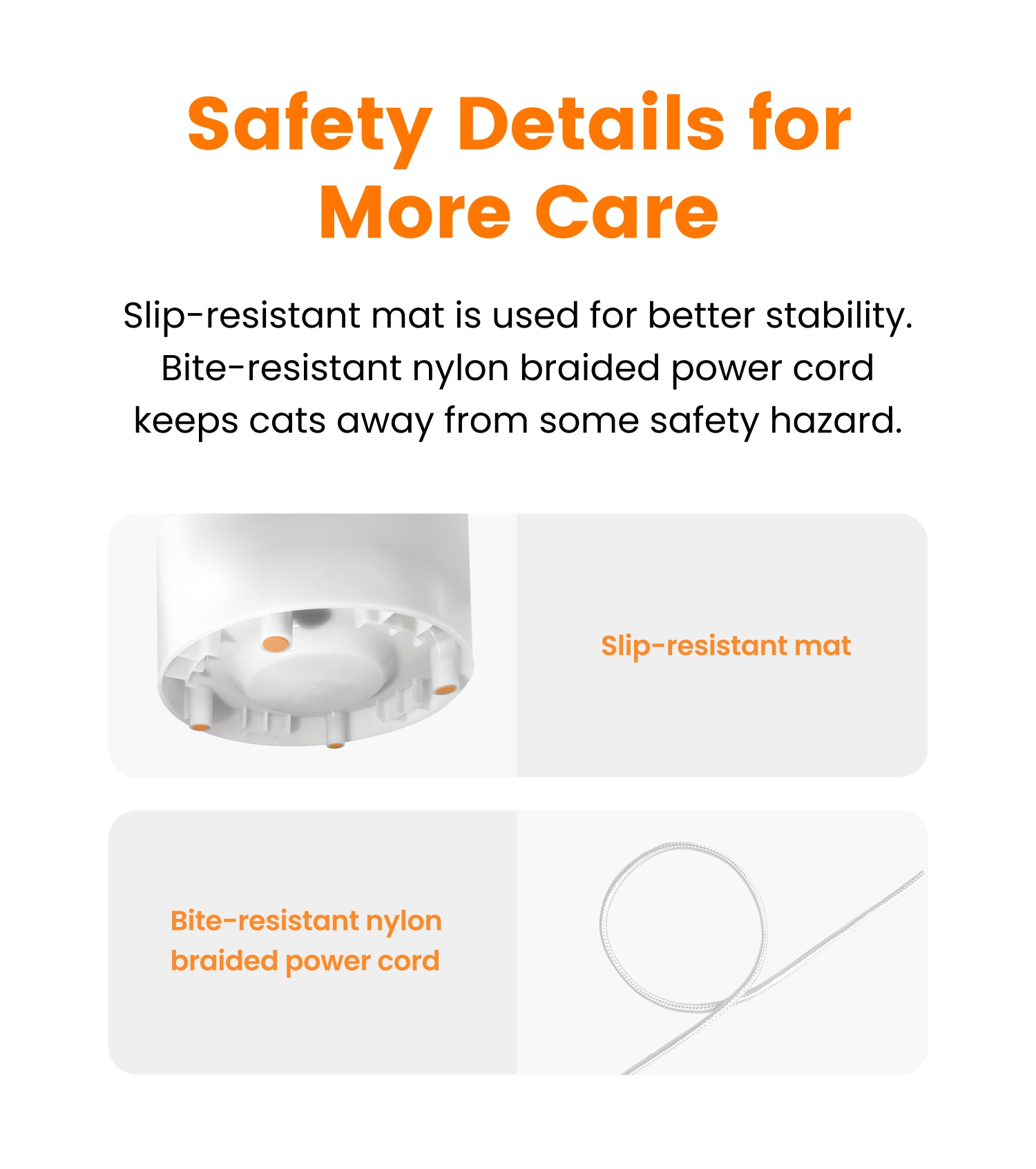 Safety Details for More Care

Slip-resistant mat is used for better stability. Bite-resistant nylon braided power cord keeps cats away from some safety hazard.

Slip-resistant mat

Bite-resistant nylon braided power cord